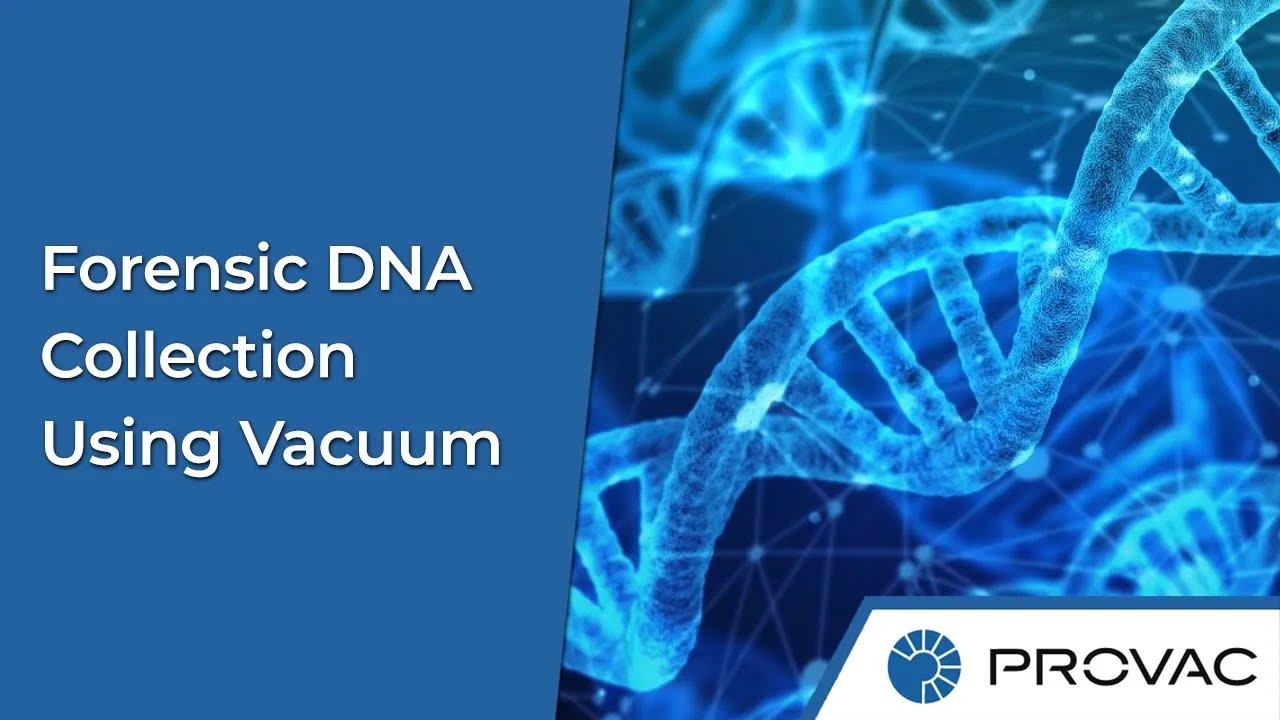 Forensic DNA Collection Using Vacuum

PROVAC